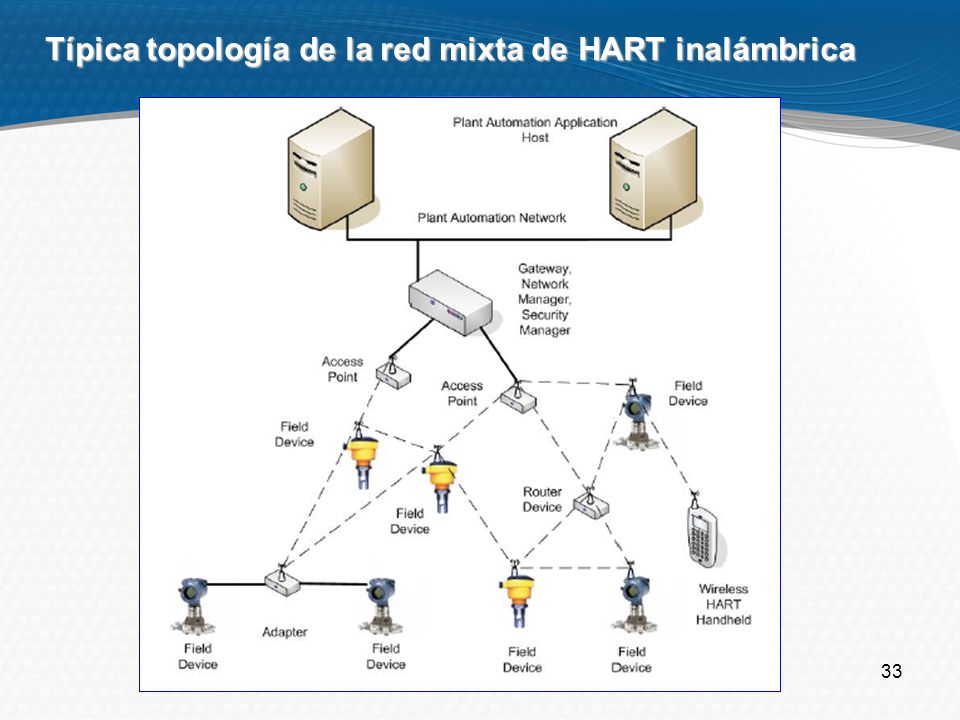 Típica topología de la red mixta de HART inalámbrica

Plant Automation Application Host

Plant Automation Network

Gateway, Network Manager, Security Manager

Access Point

Access Point

Field Device

Field Device

Field Device

Router Device

Wireless HART Handheld

Adapter

Field Device

Field Device

Field Device

Field Device

33